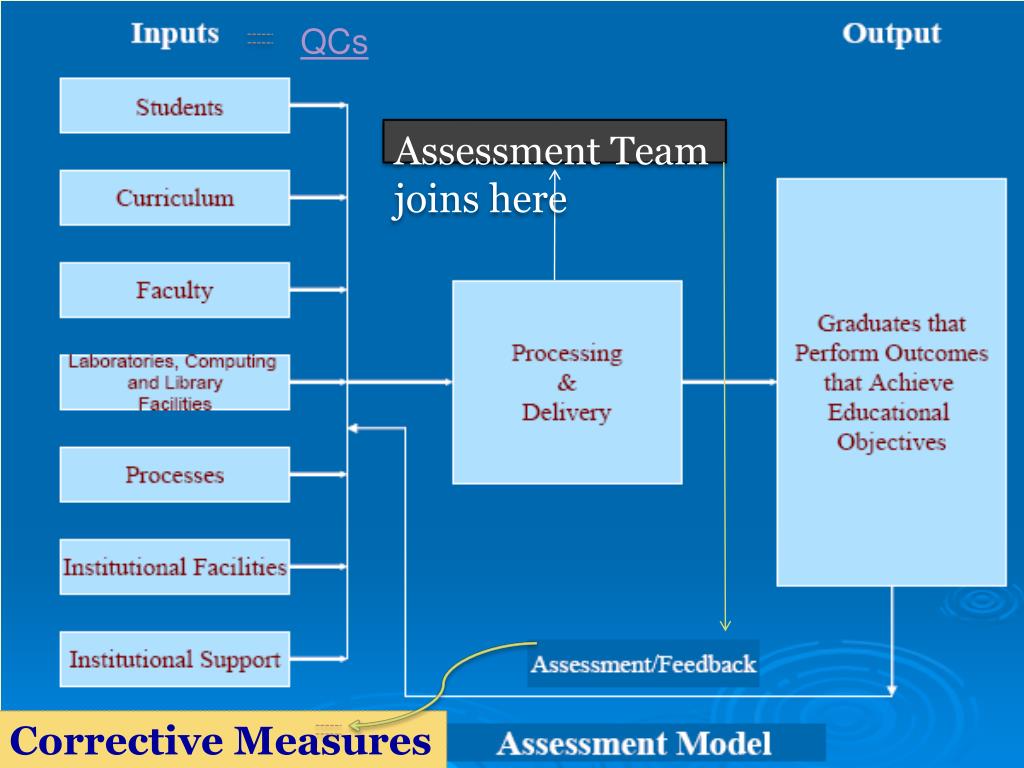 Inputs QCs

Output

Students

Curriculum

Faculty

Laboratories, Computing and Library Facilities

Processes

Institutional Facilities

Institutional Support

Assessment Team joins here

Processing & Delivery

Graduates that Perform Outcomes that Achieve Educational Objectives

Assessment/Feedback

Corrective Measures

Assessment Model